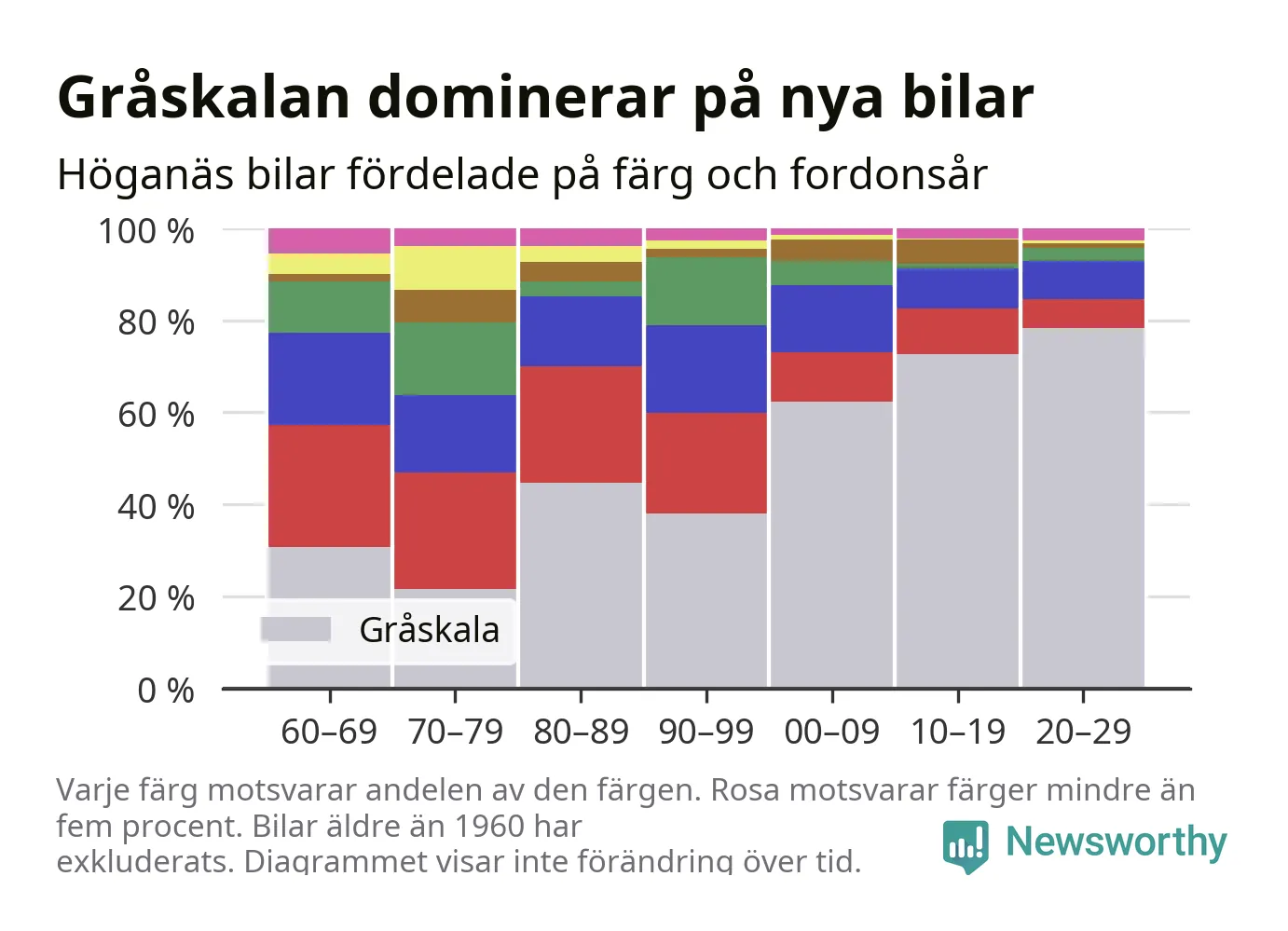 Gråskalan dominerar på nya bilar

Höganäs bilar fördelade på färg och fordonsår

100 %
80 %
60 %
40 %
20 %
0 %

Gråskala

60–69 70–79 80–89 90–99 00–09 10–19 20–29

Varje färg motsvarar andelen av den färgen. Rosa motsvarar färger mindre än fem procent. Bilar äldre än 1960 har exkluderats. Diagrammet visar inte förändring över tid.

Newsworthy